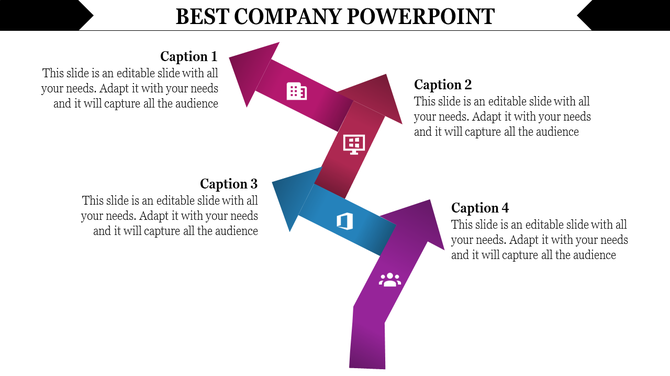 BEST COMPANY POWERPOINT

Caption 1
This slide is an editable slide with all your needs. Adapt it with your needs and it will capture all the audience

Caption 2
This slide is an editable slide with all your needs. Adapt it with your needs and it will capture all the audience

Caption 3
This slide is an editable slide with all your needs. Adapt it with your needs and it will capture all the audience

Caption 4
This slide is an editable slide with all your needs. Adapt it with your needs and it will capture all the audience